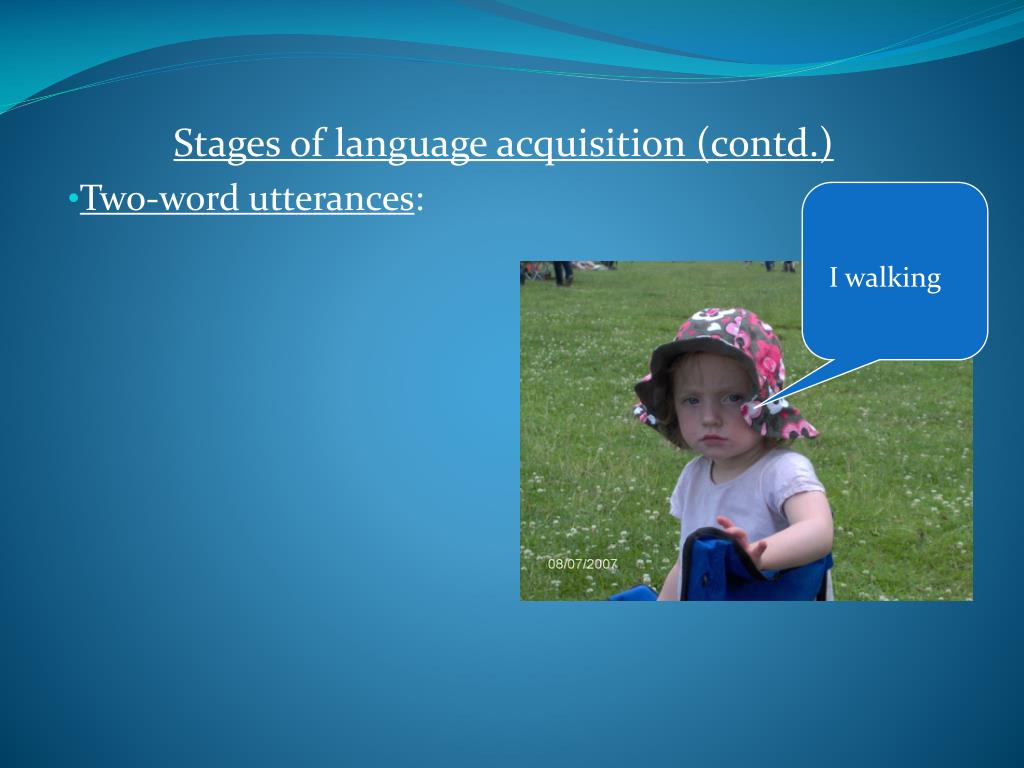 Stages of language acquisition (contd.)

•Two-word utterances:

I walking

08/07/2007